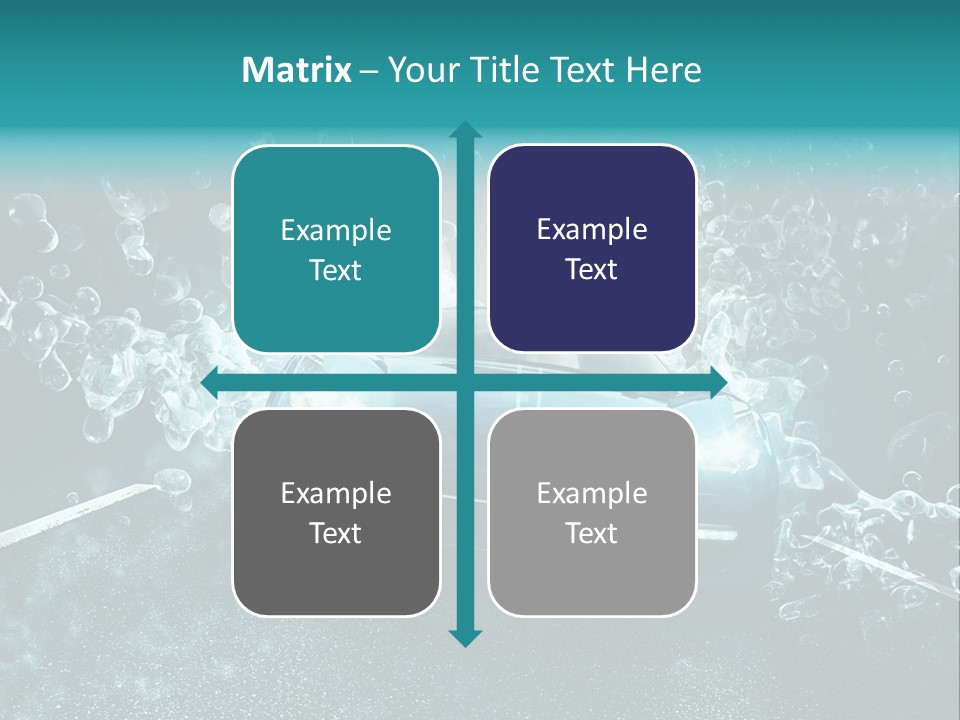 Matrix – Your Title Text Here

Example Text

Example Text

Example Text

Example Text